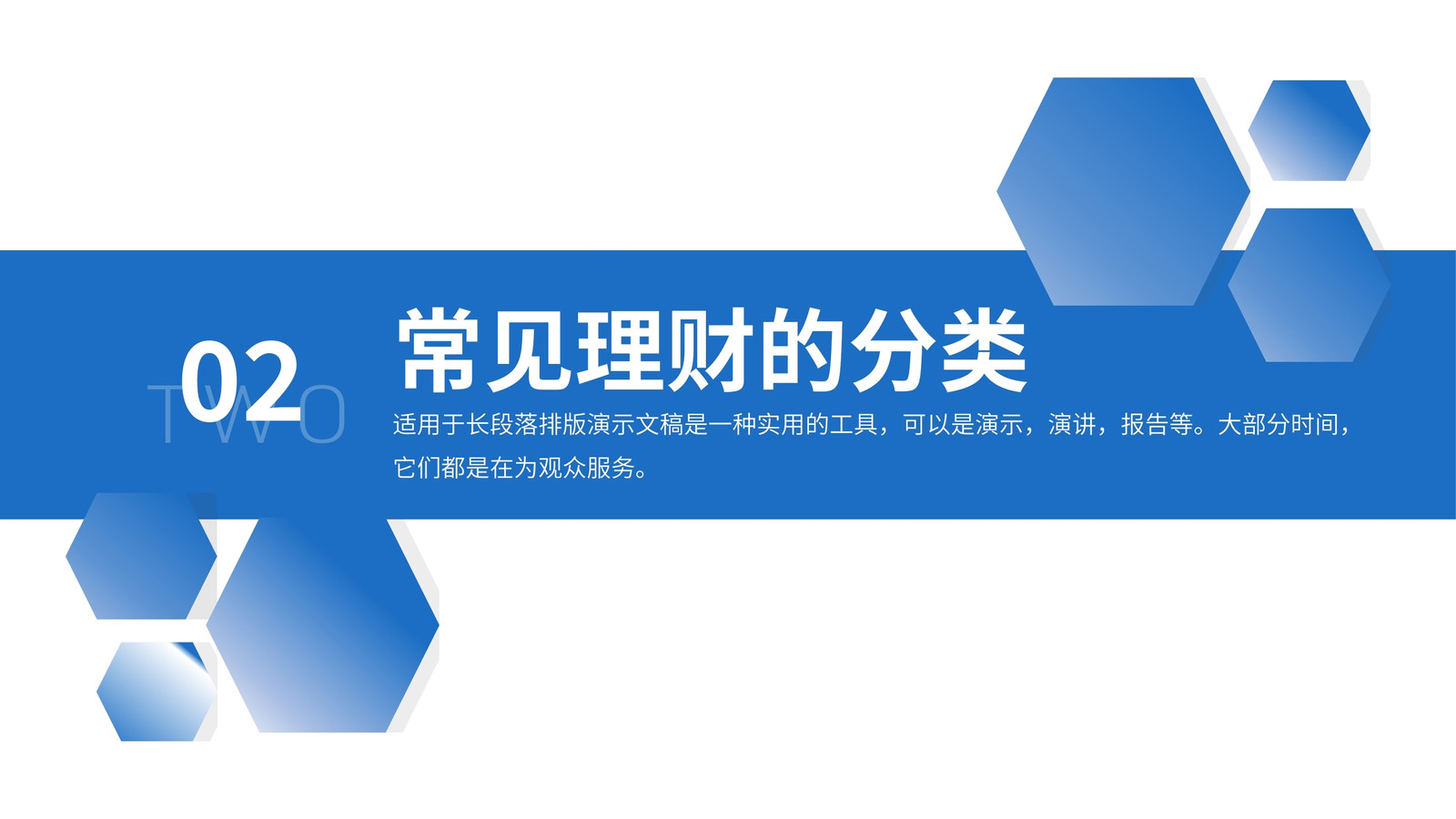 02
TWO
常见理财的分类
适用于长段落排版演示文稿是一种实用的工具，可以是演示，演讲，报告等。大部分时间，它们都是在为观众服务。